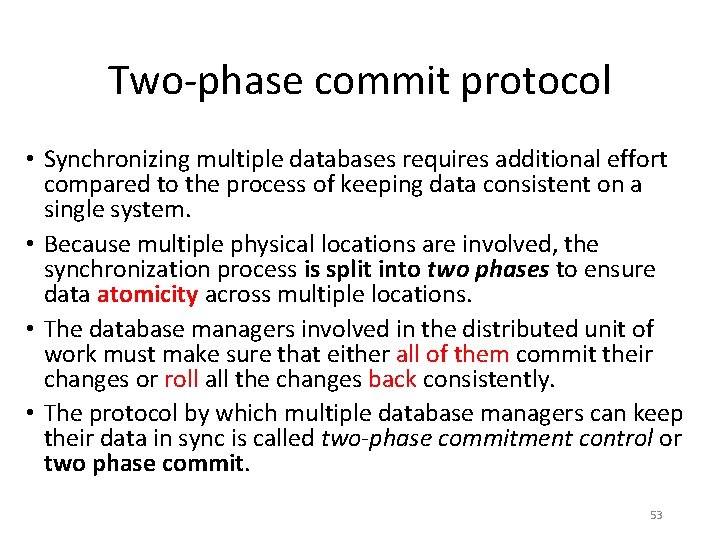 Two-phase commit protocol

• Synchronizing multiple databases requires additional effort compared to the process of keeping data consistent on a single system.

• Because multiple physical locations are involved, the synchronization process is split into two phases to ensure data atomicity across multiple locations.

• The database managers involved in the distributed unit of work must make sure that either all of them commit their changes or roll all the changes back consistently.

• The protocol by which multiple database managers can keep their data in sync is called two-phase commitment control or two phase commit.

53